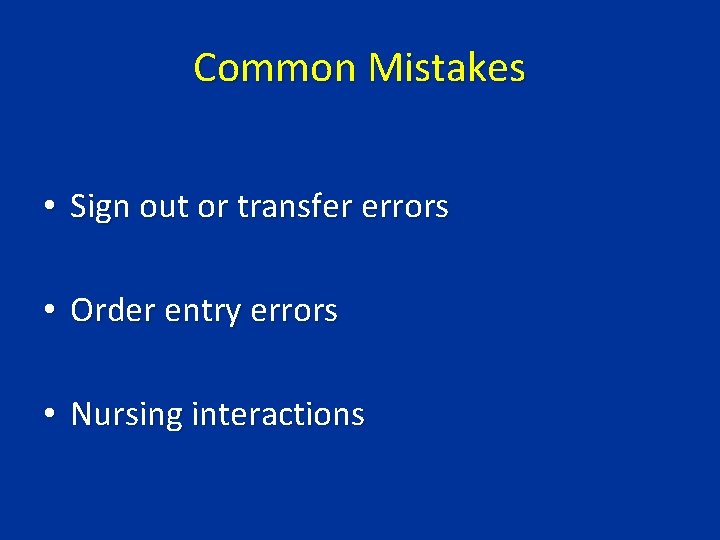 Common Mistakes

• Sign out or transfer errors

• Order entry errors

• Nursing interactions